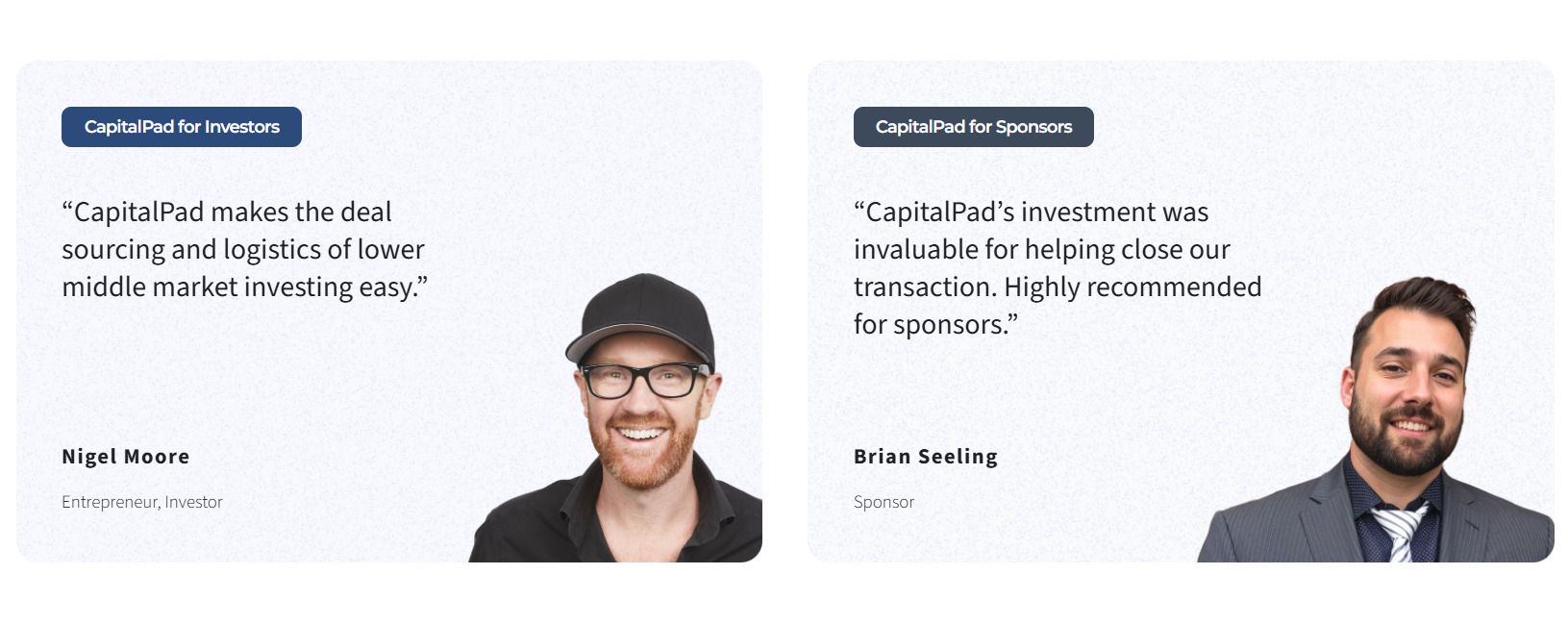 CapitalPad for Investors

“CapitalPad makes the deal sourcing and logistics of lower middle market investing easy.”

Nigel Moore

Entrepreneur, Investor

CapitalPad for Sponsors

“CapitalPad’s investment was invaluable for helping close our transaction. Highly recommended for sponsors.”

Brian Seeling

Sponsor